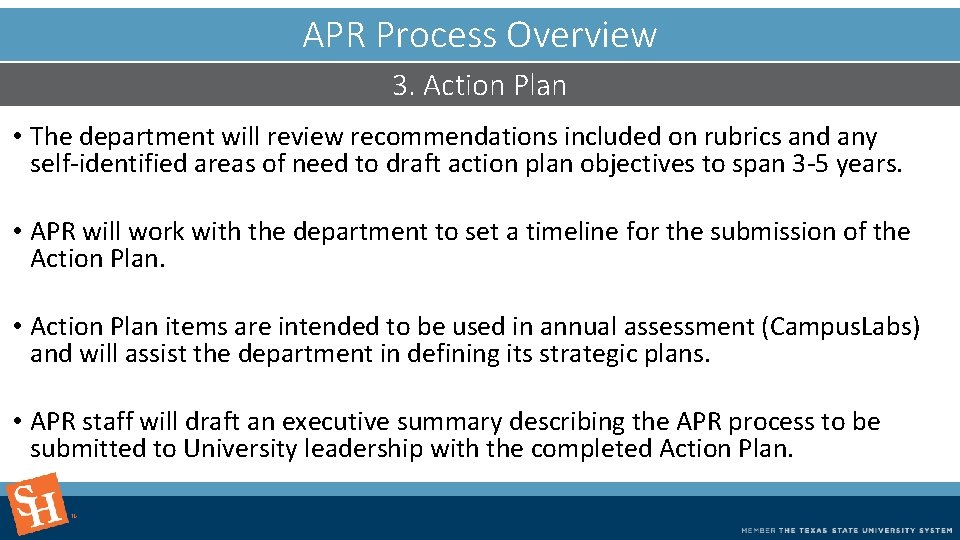 APR Process Overview

3. Action Plan

• The department will review recommendations included on rubrics and any self-identified areas of need to draft action plan objectives to span 3-5 years.

• APR will work with the department to set a timeline for the submission of the Action Plan.

• Action Plan items are intended to be used in annual assessment (CampusLabs) and will assist the department in defining its strategic plans.

• APR staff will draft an executive summary describing the APR process to be submitted to University leadership with the completed Action Plan.

SH

MEMBER THE TEXAS STATE UNIVERSITY SYSTEM